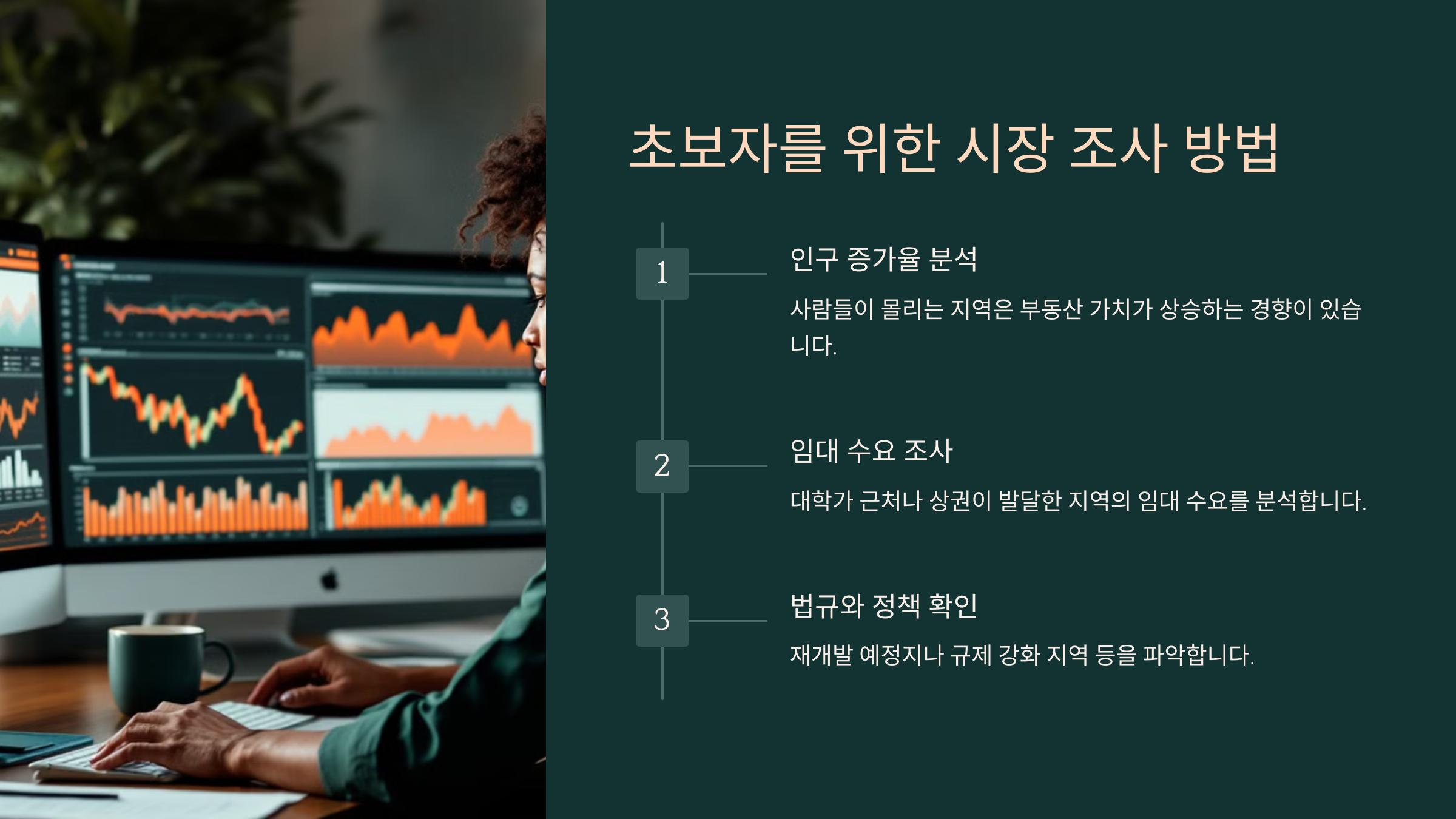 초보자를 위한 시장 조사 방법

1

인구 증가율 분석

사람들이 몰리는 지역은 부동산 가치가 상승하는 경향이 있습니다.

2

임대 수요 조사

대학가 근처나 상권이 발달한 지역의 임대 수요를 분석합니다.

3

법규와 정책 확인

재개발 예정지나 규제 강화 지역 등을 파악합니다.